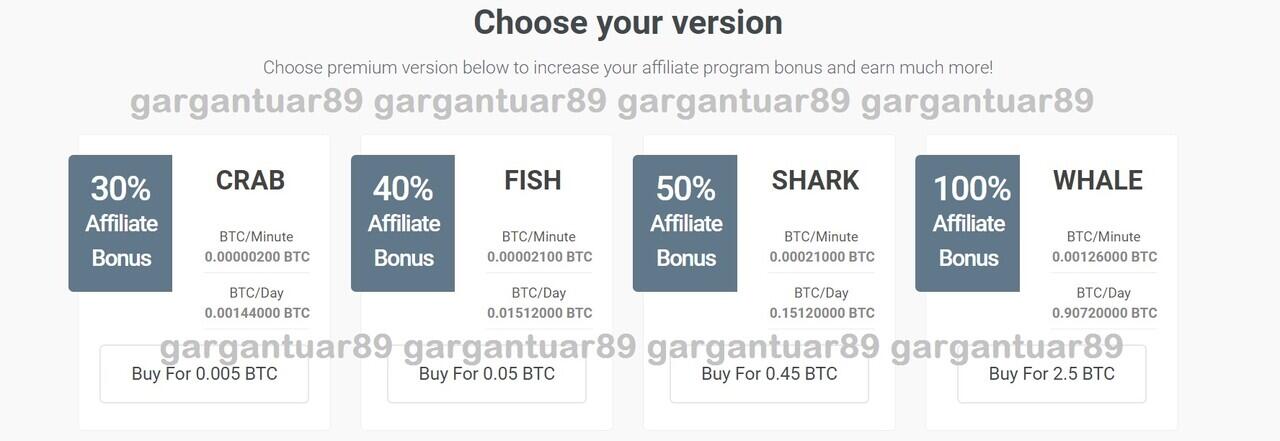 Choose your version

Choose premium version below to increase your affiliate program bonus and earn much more!

gargantuar89 gargantuar89 gargantuar89 gargantuar89

30% Affiliate Bonus

CRAB

BTC/Minute
0.00000200 BTC

BTC/Day
0.00144000 BTC

Buy For 0.005 BTC

40% Affiliate Bonus

FISH

BTC/Minute
0.00002100 BTC

BTC/Day
0.01512000 BTC

Buy For 0.05 BTC

50% Affiliate Bonus

SHARK

BTC/Minute
0.00021000 BTC

BTC/Day
0.15120000 BTC

Buy For 0.45 BTC

100% Affiliate Bonus

WHALE

BTC/Minute
0.00126000 BTC

BTC/Day
0.90720000 BTC

Buy For 2.5 BTC

gargantuar89 gargantuar89 gargantuar89 gargantuar89